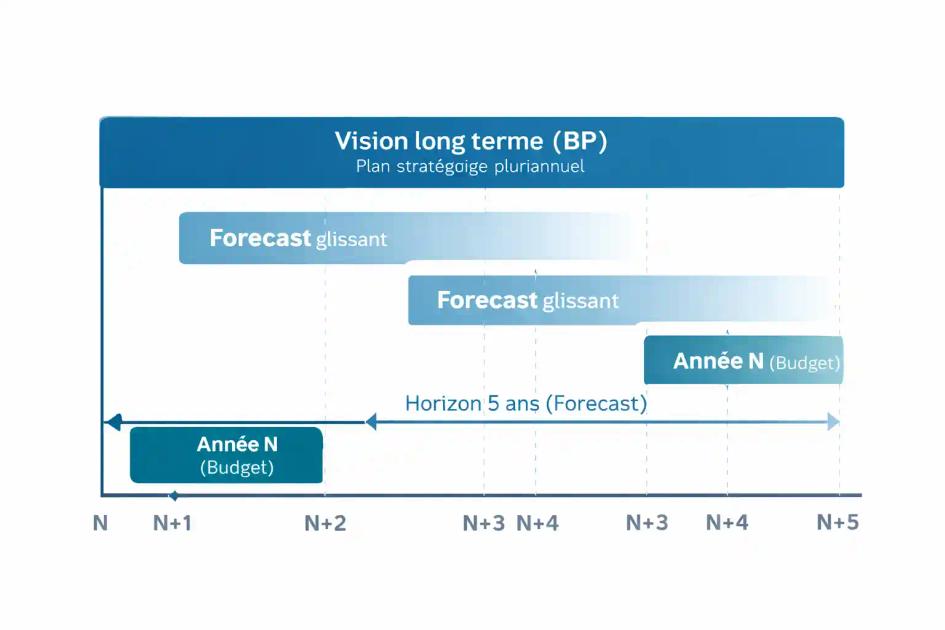 Vision long terme (BP)
Plan stratégoige pluriannuel

Forecast glissant

Forecast glissant

Année N (Budget)

Horizon 5 ans (Forecast)

Année N
(Budget)

N N+1 N+2 N+3 N+4 N+3 N+4 N+5